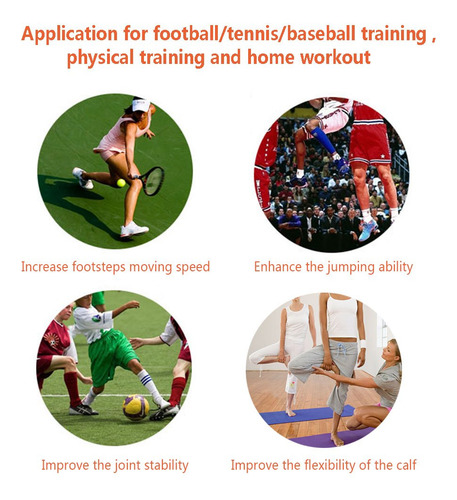 Application for football/tennis/baseball training , physical training and home workout

Increase footsteps moving speed

Enhance the jumping ability

Improve the joint stability

Improve the flexibility of the calf